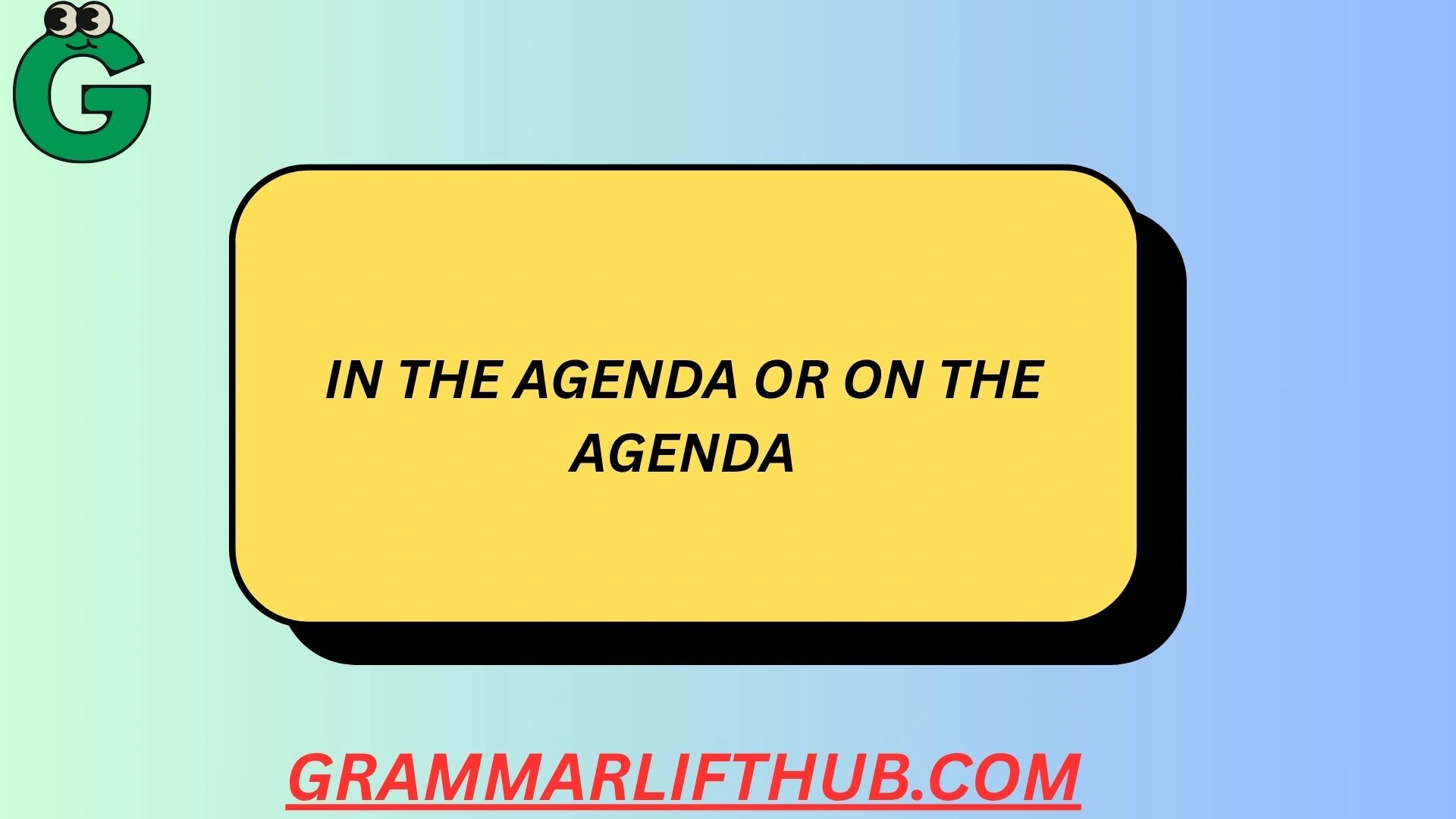 G

IN THE AGENDA OR ON THE AGENDA

GRAMMARLIFTHUB.COM